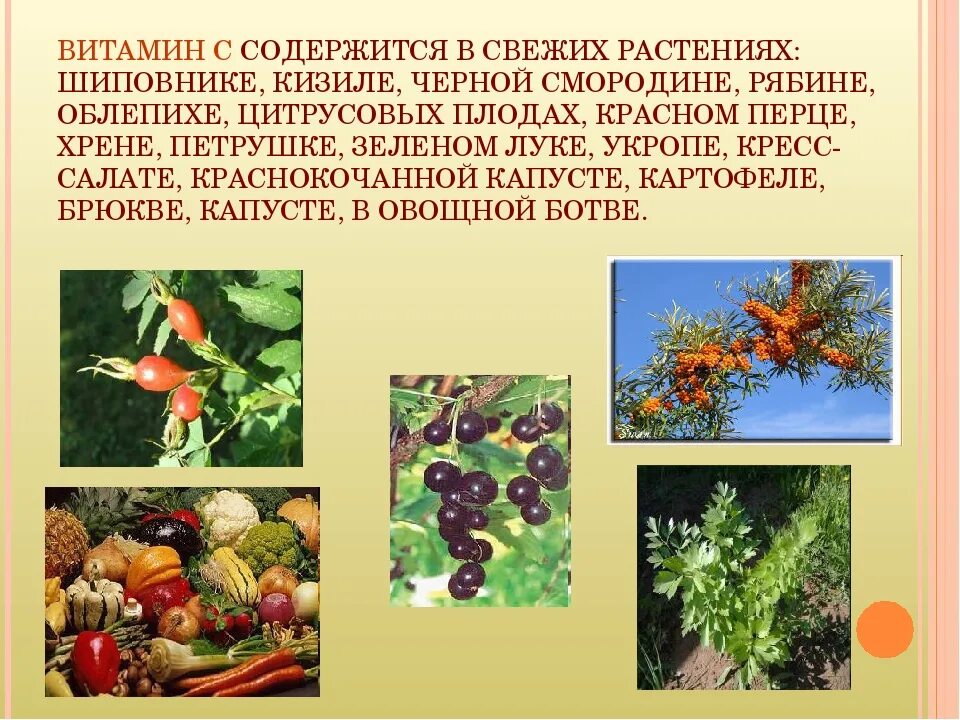 ВИТАМИН С СОДЕРЖИТСЯ В СВЕЖИХ РАСТЕНИЯХ: ШИПОВНИКЕ, КИЗИЛЕ, ЧЕРНОЙ СМОРОДИНЕ, РЯБИНЕ, ОБЛЕПИХЕ, ЦИТРУСОВЫХ ПЛОДАХ, КРАСНОМ ПЕРЦЕ, ХРЕНЕ, ПЕТРУШКЕ, ЗЕЛЕНОМ ЛУКЕ, УКРОПЕ, КРЕСС-САЛАТЕ, КРАСНОКОЧАННОЙ КАПУСТЕ, КАРТОФЕЛЕ, БРЮКВЕ, КАПУСТЕ, В ОВОЩНОЙ БОТВЕ.